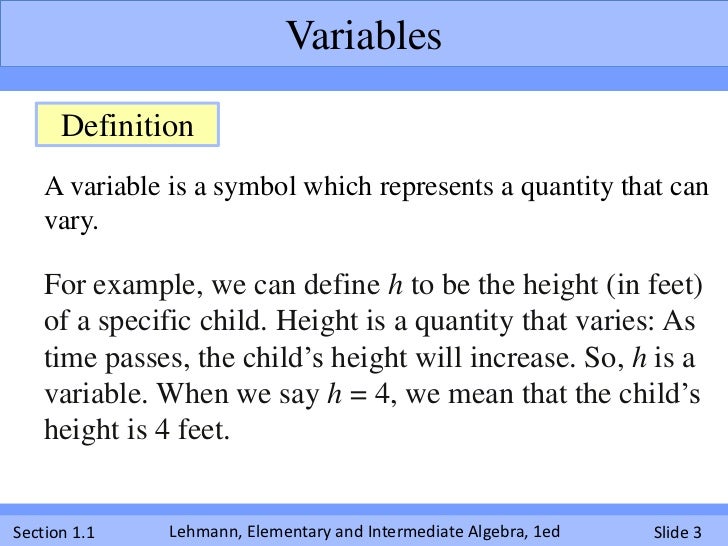 Variables

Definition

A variable is a symbol which represents a quantity that can vary.

For example, we can define $h$ to be the height (in feet) of a specific child. Height is a quantity that varies: As time passes, the child's height will increase. So, $h$ is a variable. When we say $h = 4$, we mean that the child's height is 4 feet.

Section 1.1 Lehmann, Elementary and Intermediate Algebra, 1ed Slide 3